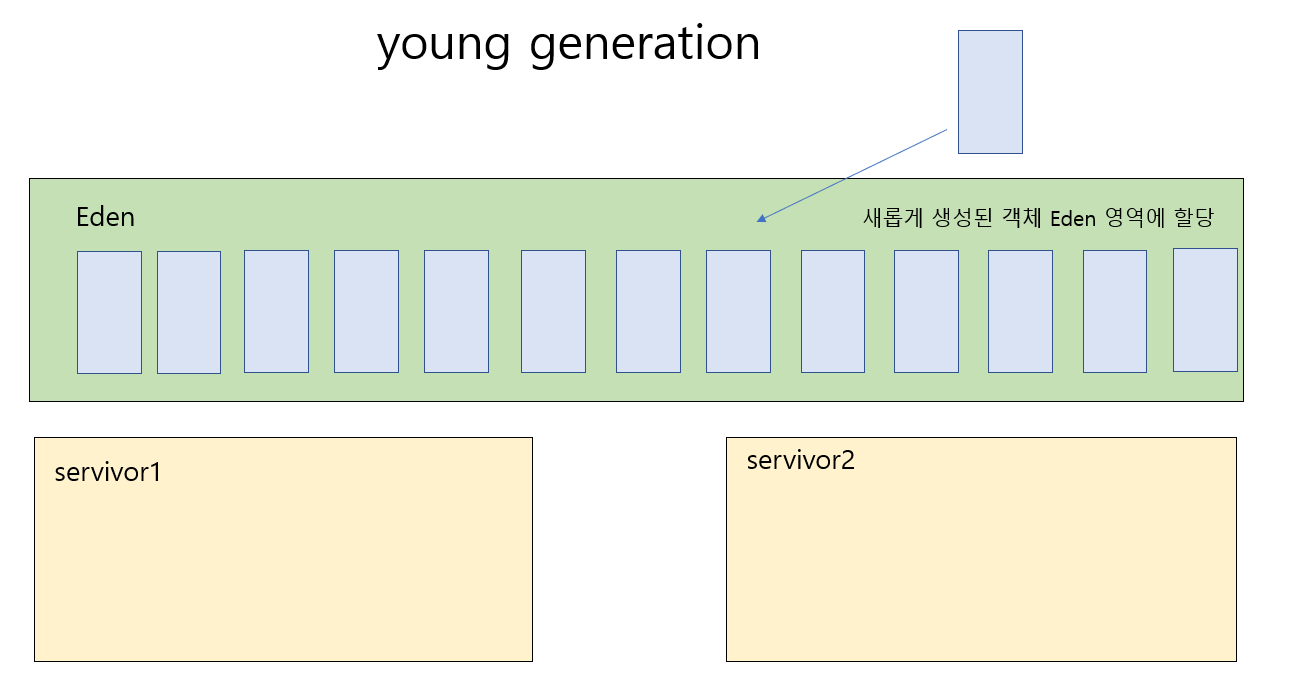 young generation

Eden

새롭게 생성된 객체 Eden 영역에 할당

servivor1

servivor2